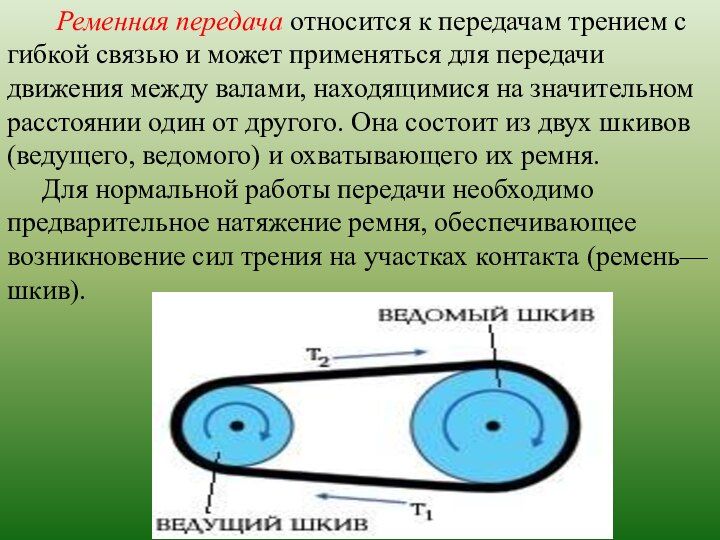 Ременная передача относится к передачам трением с гибкой связью и может применяться для передачи движения между валами, находящимися на значительном расстоянии один от другого. Она состоит из двух шкивов (ведущего, ведомого) и охватывающего их ремня.

Для нормальной работы передачи необходимо предварительное натяжение ремня, обеспечивающее возникновение сил трения на участках контакта (ремень—шкив).

ВЕДОМЫЙ ШКИВ

$T_2$

$T_1$

ВЕДУЩИЙ ШКИВ